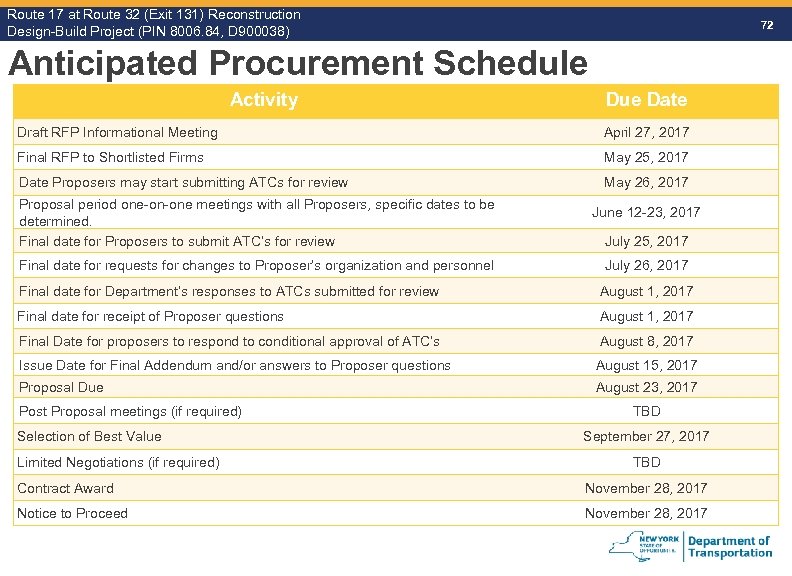 Route 17 at Route 32 (Exit 131) Reconstruction
Design-Build Project (PIN 8006.84, D900038)

72

Anticipated Procurement Schedule

| Activity | Due Date |
|---|---|
| Draft RFP Informational Meeting | April 27, 2017 |
| Final RFP to Shortlisted Firms | May 25, 2017 |
| Date Proposers may start submitting ATCs for review | May 26, 2017 |
| Proposal period one-on-one meetings with all Proposers, specific dates to be determined. | June 12-23, 2017 |
| Final date for Proposers to submit ATC's for review | July 25, 2017 |
| Final date for requests for changes to Proposer's organization and personnel | July 26, 2017 |
| Final date for Department's responses to ATCs submitted for review | August 1, 2017 |
| Final date for receipt of Proposer questions | August 1, 2017 |
| Final Date for proposers to respond to conditional approval of ATC's | August 8, 2017 |
| Issue Date for Final Addendum and/or answers to Proposer questions | August 15, 2017 |
| Proposal Due | August 23, 2017 |
| Post Proposal meetings (if required) | TBD |
| Selection of Best Value | September 27, 2017 |
| Limited Negotiations (if required) | TBD |
| Contract Award | November 28, 2017 |
| Notice to Proceed | November 28, 2017 |

NEW YORK STATE OF OPPORTUNITY. Department of Transportation